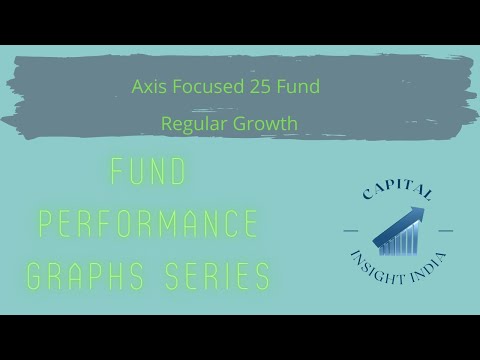 Axis Focused 25 Fund

Regular Growth

FUND PERFORMANCE GRAPHS SERIES

CAPITAL

INSIGHT INDIA